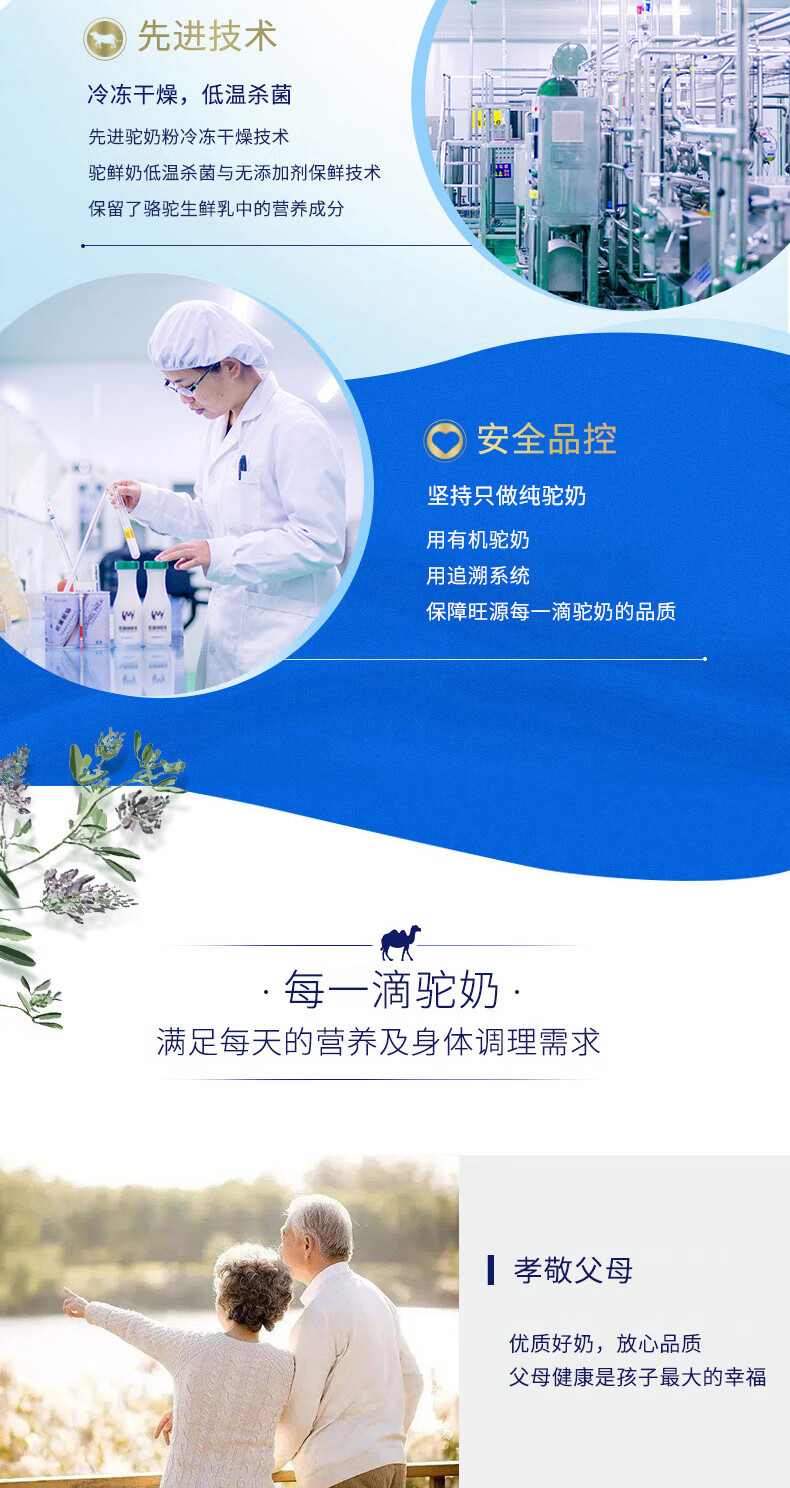 先进技术

冷冻干燥，低温杀菌

先进驼奶粉冷冻干燥技术
驼鲜奶低温杀菌与无添加剂保鲜技术
保留了骆驼生鲜乳中的营养成分

安全品控

坚持只做纯驼奶

用有机驼奶
用追溯系统
保障旺源每一滴驼奶的品质

· 每一滴驼奶 ·
满足每天的营养及身体调理需求

孝敬父母

优质好奶，放心品质
父母健康是孩子最大的幸福